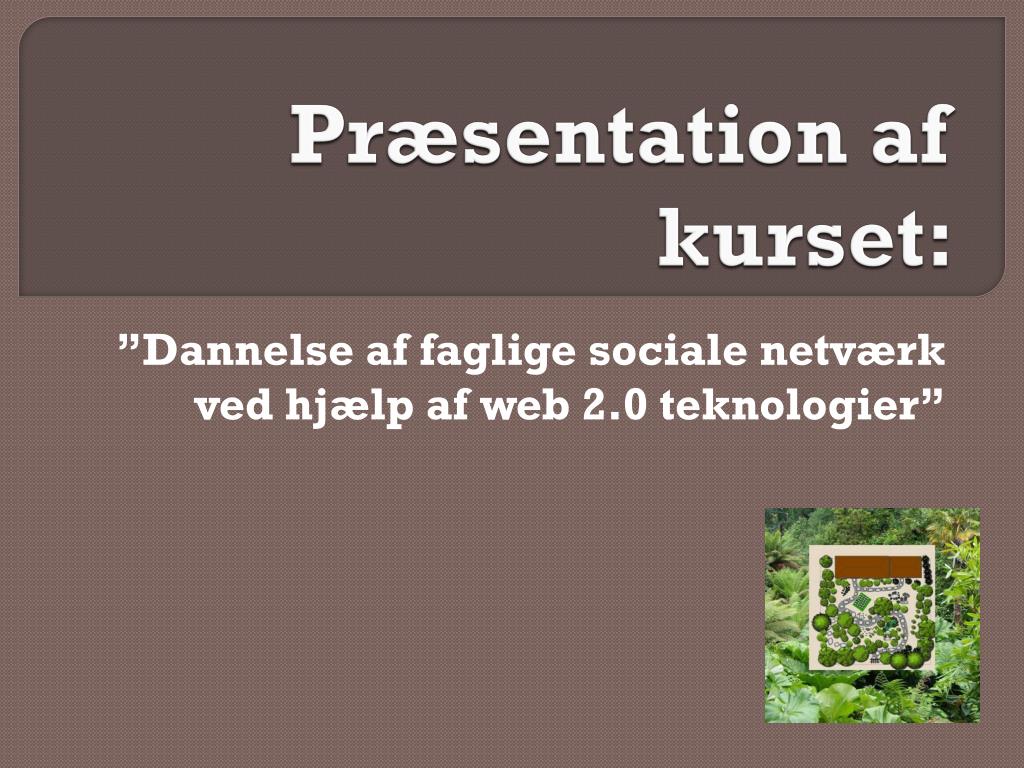 Præsentation af kurset:

”Dannelse af faglige sociale netværk ved hjælp af web 2.0 teknologier”